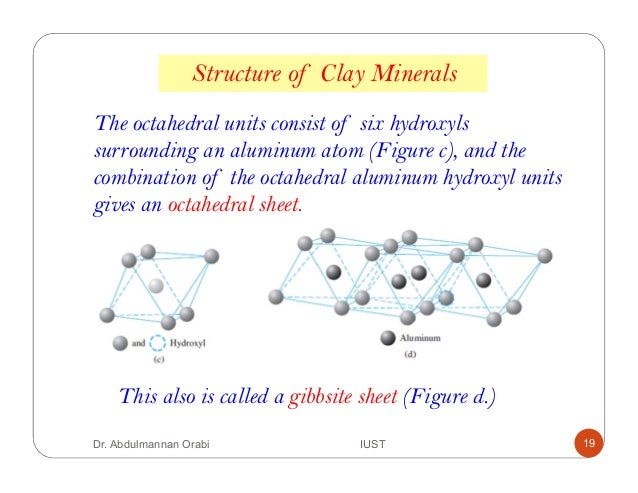 Structure of Clay Minerals

The octahedral units consist of six hydroxyls surrounding an aluminum atom (Figure c), and the combination of the octahedral aluminum hydroxyl units gives an octahedral sheet.

and Hydroxyl
(c)

Aluminum
(d)

This also is called a gibbsite sheet (Figure d.)

Dr. Abdulmannan Orabi

IUST

19